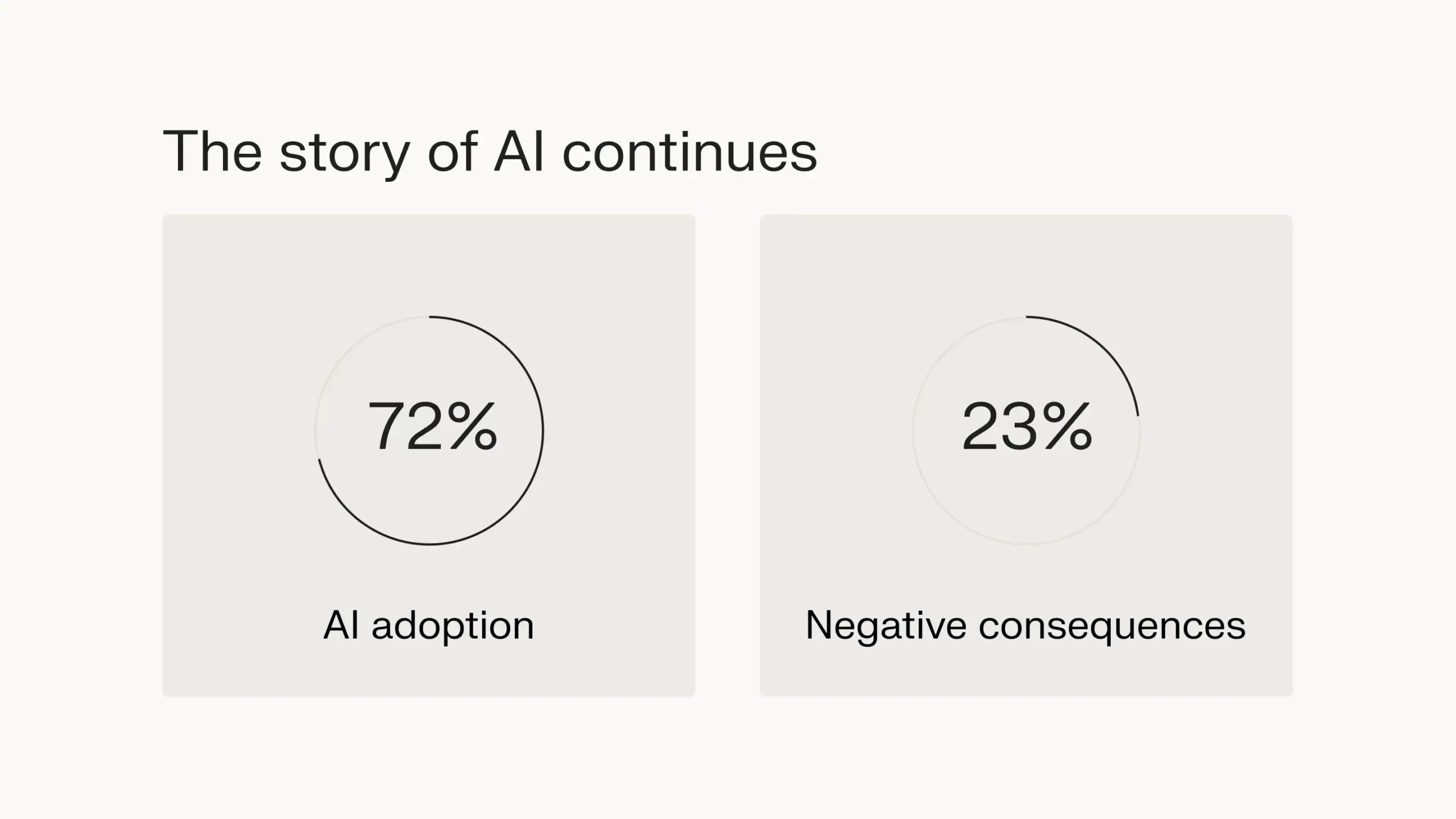 The story of AI continues

72%

AI adoption

23%

Negative consequences